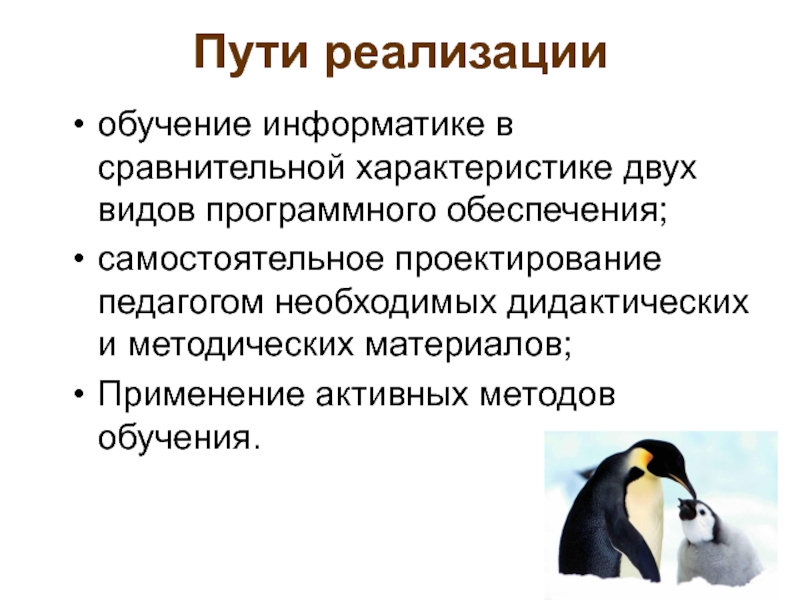 Пути реализации

• обучение информатике в сравнительной характеристике двух видов программного обеспечения;
• самостоятельное проектирование педагогом необходимых дидактических и методических материалов;
• Применение активных методов обучения.